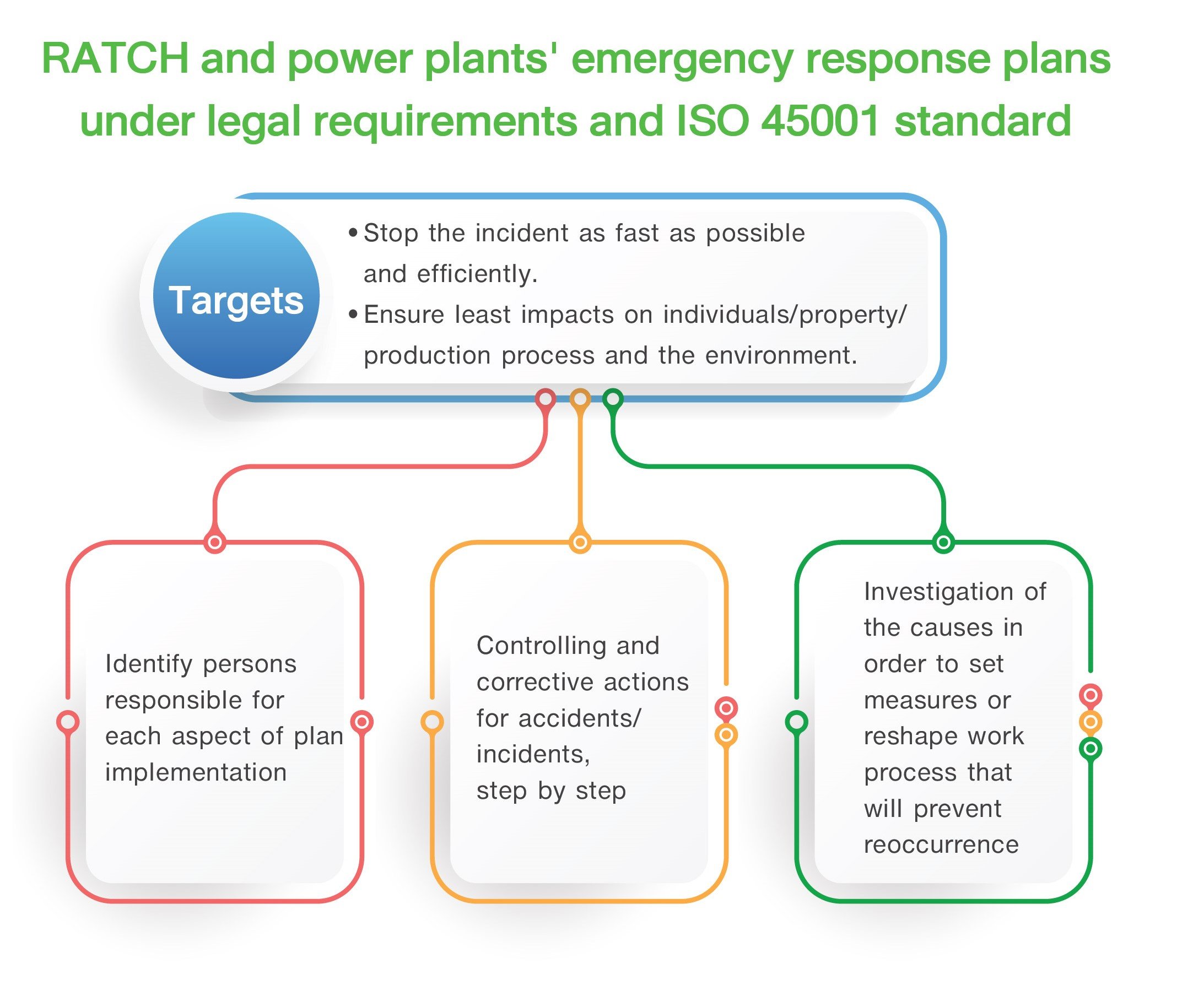 RATCH and power plants' emergency response plans under legal requirements and ISO 45001 standard

Targets

• Stop the incident as fast as possible and efficiently.
• Ensure least impacts on individuals/property/ production process and the environment.

Identify persons responsible for each aspect of plan implementation

Controlling and corrective actions for accidents/ incidents, step by step

Investigation of the causes in order to set measures or reshape work process that will prevent reoccurrence